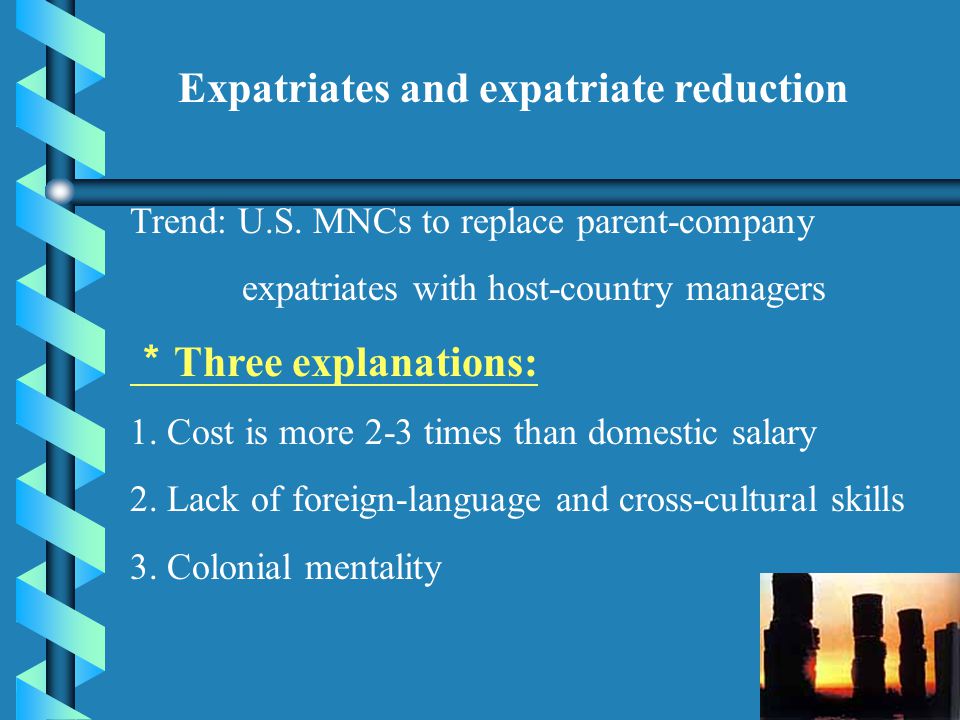 Expatriates and expatriate reduction

Trend: U.S. MNCs to replace parent-company expatriates with host-country managers

* Three explanations:

1. Cost is more 2-3 times than domestic salary

2. Lack of foreign-language and cross-cultural skills

3. Colonial mentality